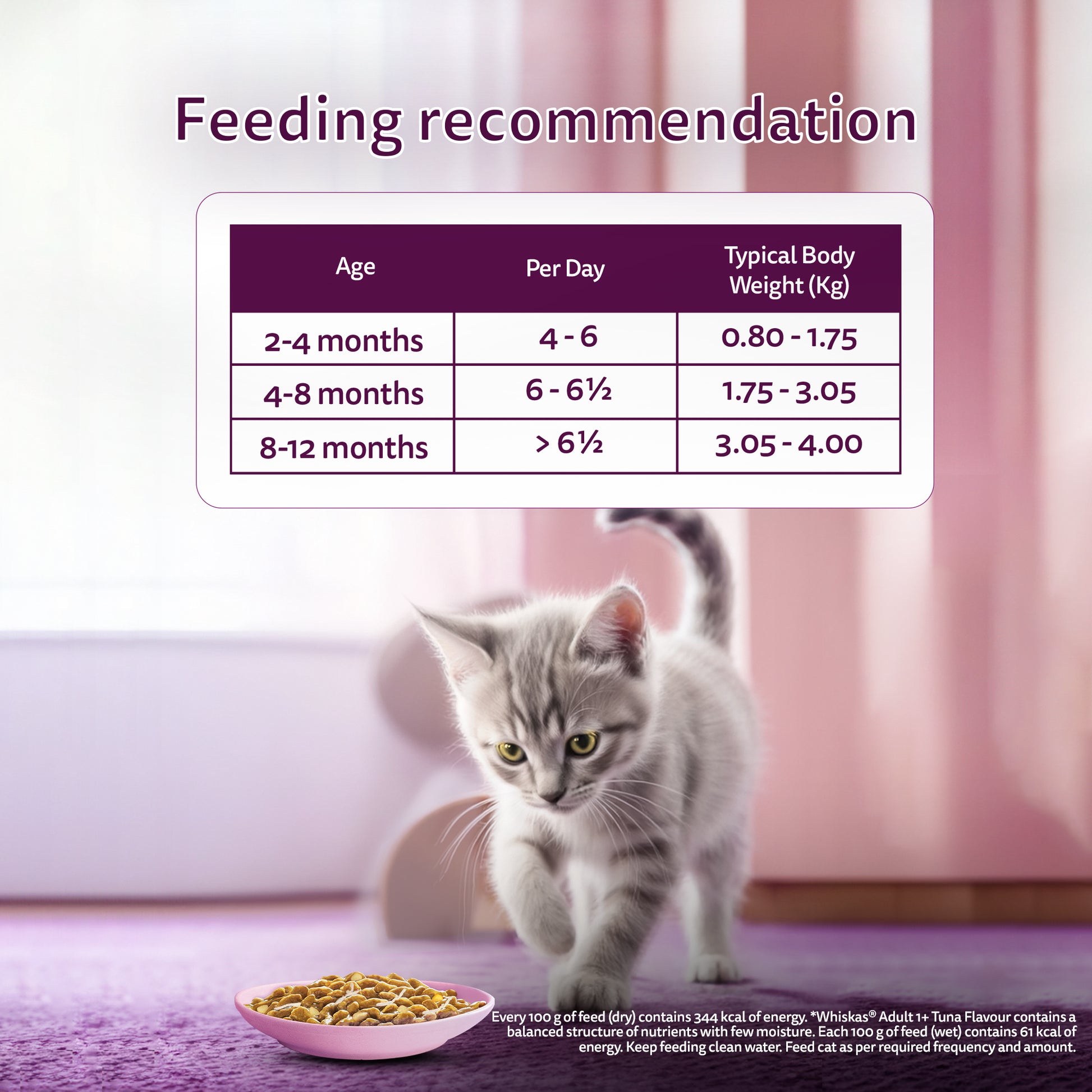 Feeding recommendation

| Age | Per Day | Typical Body Weight (Kg) |
|---|---|---|
| 2-4 months | 4 - 6 | 0.80 - 1.75 |
| 4-8 months | 6 - 6½ | 1.75 - 3.05 |
| 8-12 months | > 6½ | 3.05 - 4.00 |

Every 100 g of feed (dry) contains 344 kcal of energy. *Whiskas® Adult 1+ Tuna Flavour contains a balanced structure of nutrients with few moisture. Each 100 g of feed (wet) contains 61 kcal of energy. Keep feeding clean water. Feed cat as per required frequency and amount.